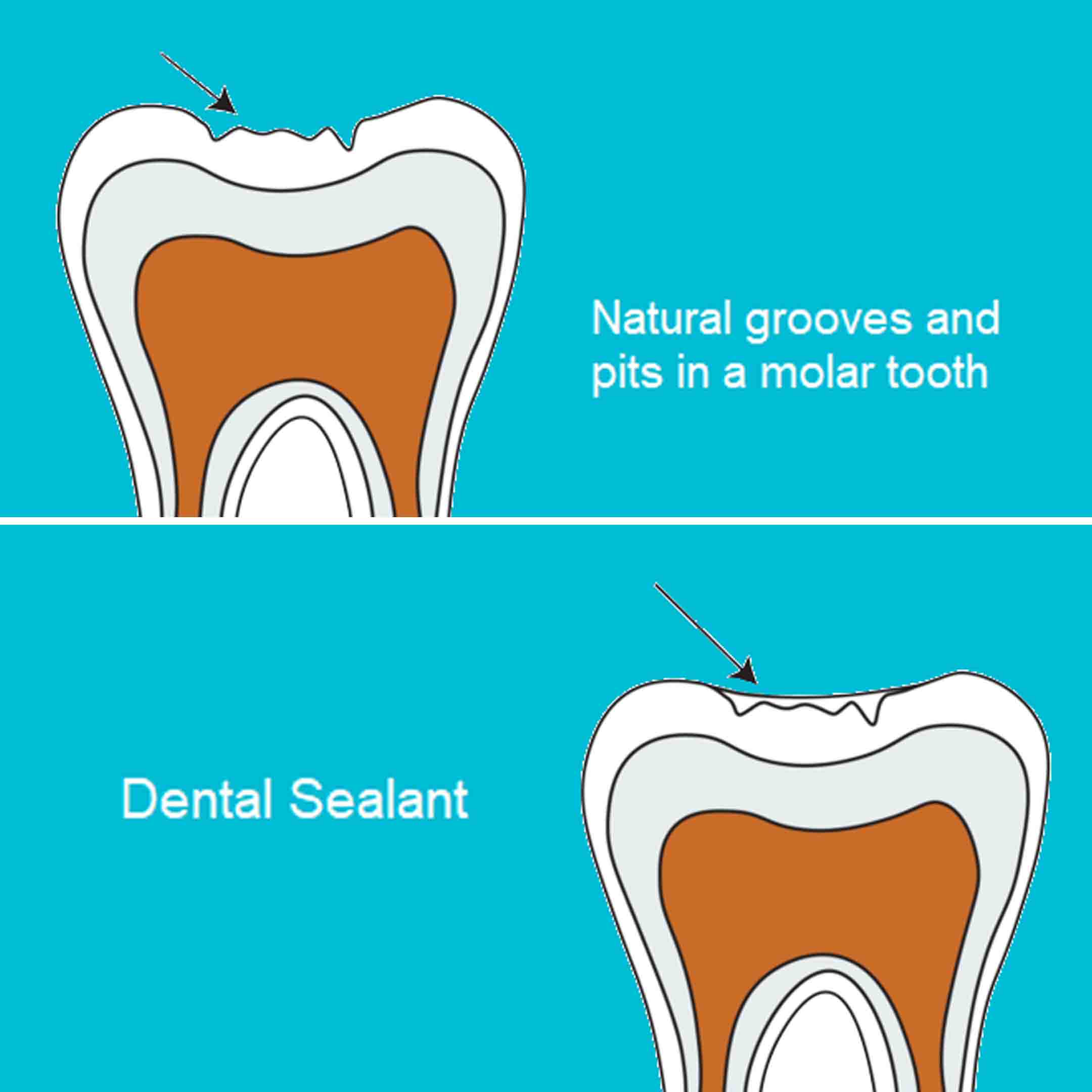 Natural grooves and pits in a molar tooth

Dental Sealant